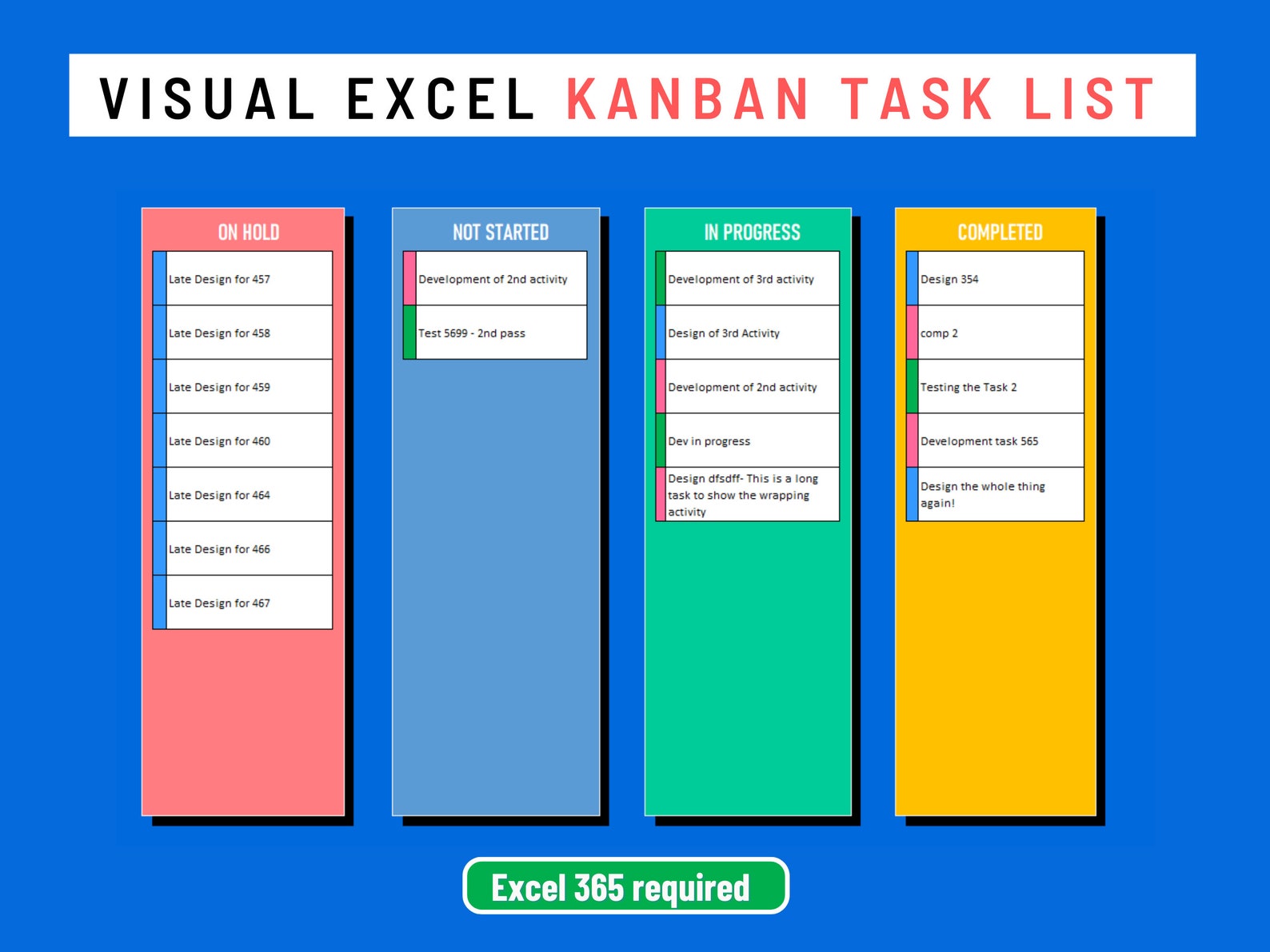 VISUAL EXCEL KANBAN TASK LIST

ON HOLD

Late Design for 457

Late Design for 458

Late Design for 459

Late Design for 460

Late Design for 464

Late Design for 466

Late Design for 467

NOT STARTED

Development of 2nd activity

Test 5699 - 2nd pass

IN PROGRESS

Development of 3rd activity

Design of 3rd Activity

Development of 2nd activity

Dev in progress

Design dfsdff- This is a long task to show the wrapping activity

COMPLETED

Design 354

comp 2

Testing the Task 2

Development task 565

Design the whole thing again!

Excel 365 required